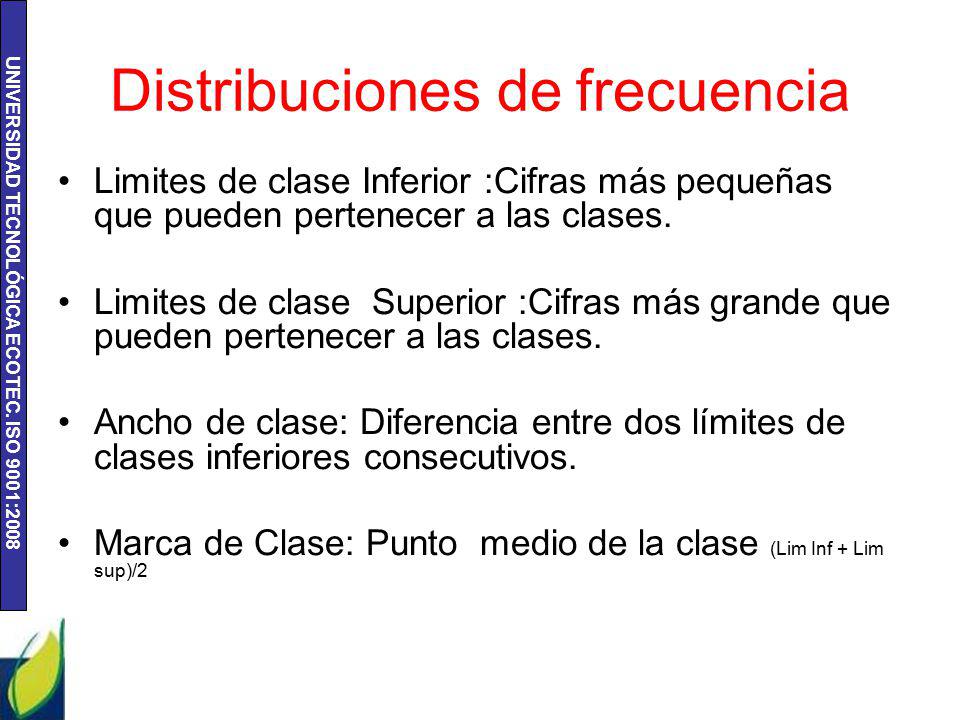 UNIVERSIDAD TECNOLÓGICA ECOTEC. ISO 9001:2008

Distribuciones de frecuencia

• Limites de clase Inferior :Cifras más pequeñas que pueden pertenecer a las clases.

• Limites de clase Superior :Cifras más grande que pueden pertenecer a las clases.

• Ancho de clase: Diferencia entre dos límites de clases inferiores consecutivos.

• Marca de Clase: Punto medio de la clase (Lim Inf + Lim sup)/2